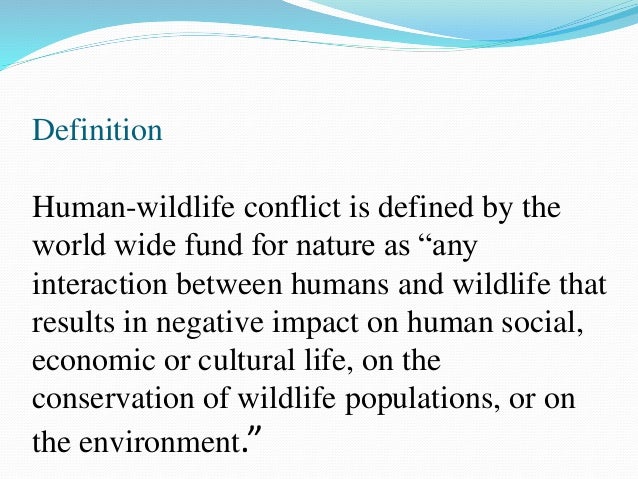 Definition

Human-wildlife conflict is defined by the world wide fund for nature as “any interaction between humans and wildlife that results in negative impact on human social, economic or cultural life, on the conservation of wildlife populations, or on the environment.”